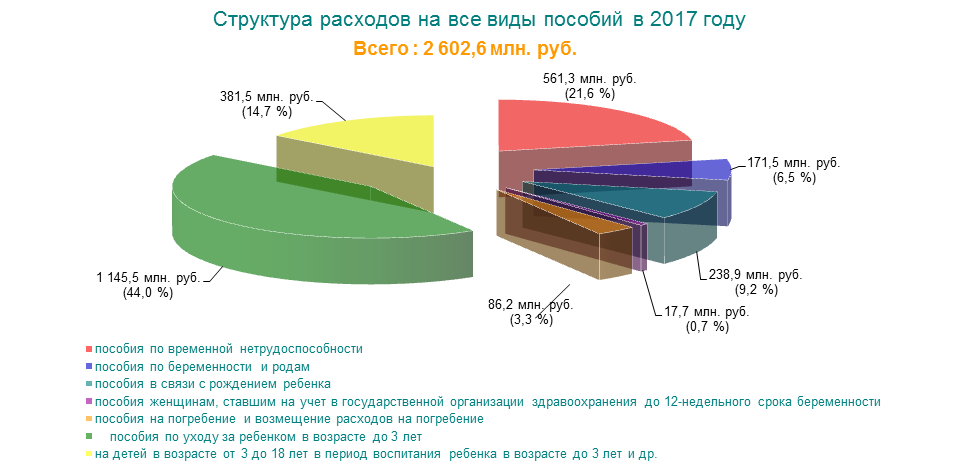 Структура расходов на все виды пособий в 2017 году
Всего : 2 602,6 млн. руб.

381,5 млн. руб.
(14,7 %)

561,3 млн. руб.
(21,6 %)

171,5 млн. руб.
(6,5 %)

238,9 млн. руб.
(9,2 %)

17,7 млн. руб.
(0,7 %)

86,2 млн. руб.
(3,3 %)

1 145,5 млн. руб.
(44,0 %)

пособия по временной нетрудоспособности
пособия по беременности и родам
пособия в связи с рождением ребенка
пособия женщинам, ставшим на учет в государственной организации здравоохранения до 12-недельного срока беременности
пособия на погребение и возмещение расходов на погребение
пособия по уходу за ребенком в возрасте до 3 лет
на детей в возрасте от 3 до 18 лет в период воспитания ребенка в возрасте до 3 лет и др.